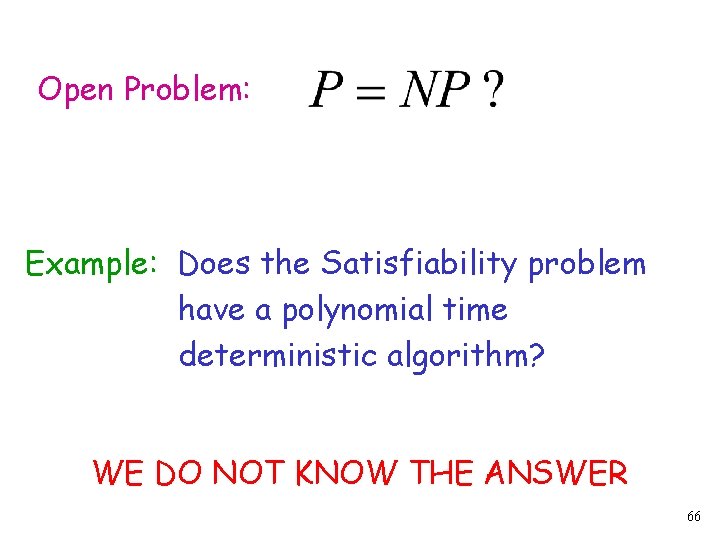 Open Problem: $P = NP\,?$

Example: Does the Satisfiability problem have a polynomial time deterministic algorithm?

WE DO NOT KNOW THE ANSWER

66